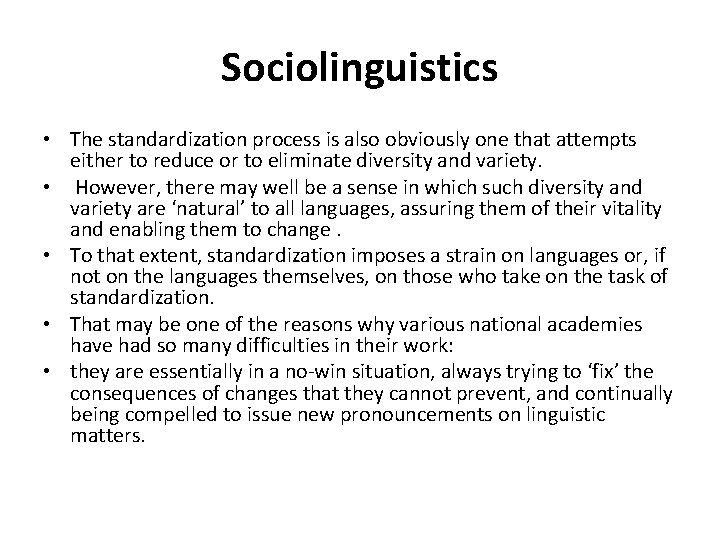 Sociolinguistics

• The standardization process is also obviously one that attempts either to reduce or to eliminate diversity and variety.
• However, there may well be a sense in which such diversity and variety are ‘natural’ to all languages, assuring them of their vitality and enabling them to change .
• To that extent, standardization imposes a strain on languages or, if not on the languages themselves, on those who take on the task of standardization.
• That may be one of the reasons why various national academies have had so many difficulties in their work:
• they are essentially in a no-win situation, always trying to ‘fix’ the consequences of changes that they cannot prevent, and continually being compelled to issue new pronouncements on linguistic matters.